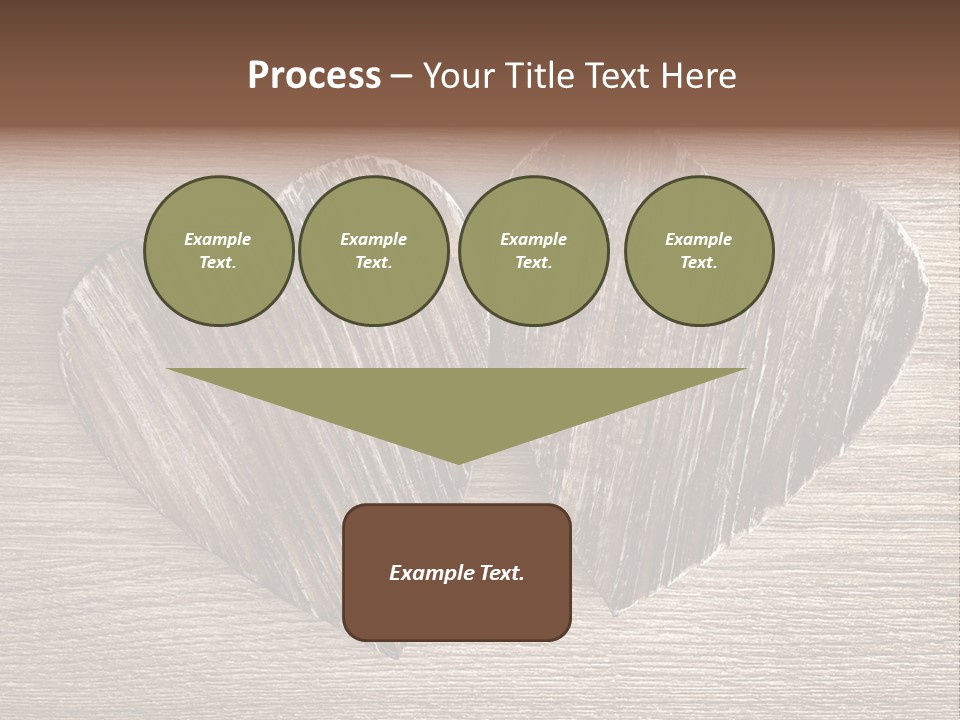 Process – Your Title Text Here

Example Text.

Example Text.

Example Text.

Example Text.

Example Text.